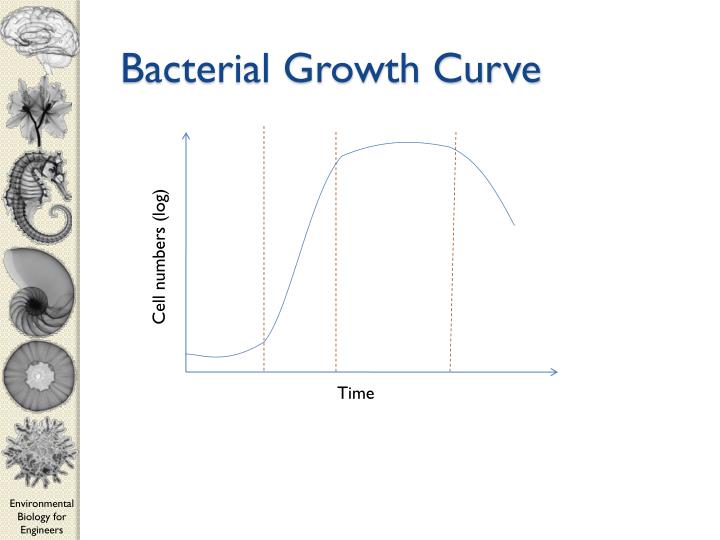 Bacterial Growth Curve

Cell numbers (log)

Time

Environmental Biology for Engineers